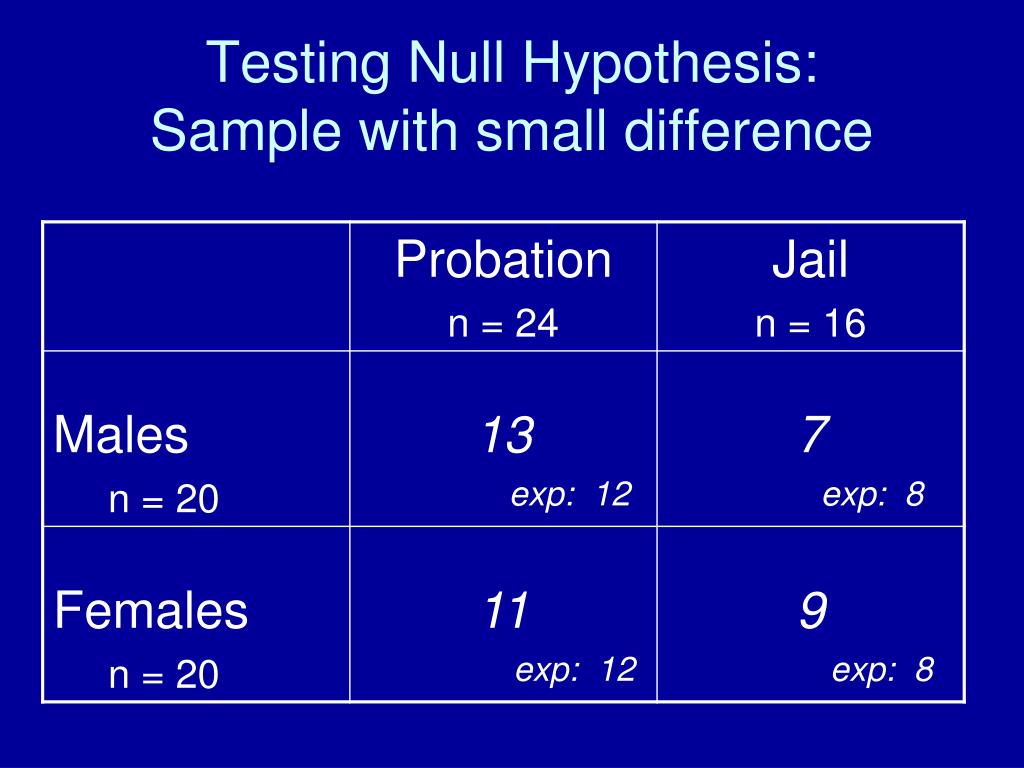 Testing Null Hypothesis:
Sample with small difference

| | Probation n = 24 | Jail n = 16 |
|---|---|---|
| Males n = 20 | 13 exp: 12 | 7 exp: 8 |
| Females n = 20 | 11 exp: 12 | 9 exp: 8 |